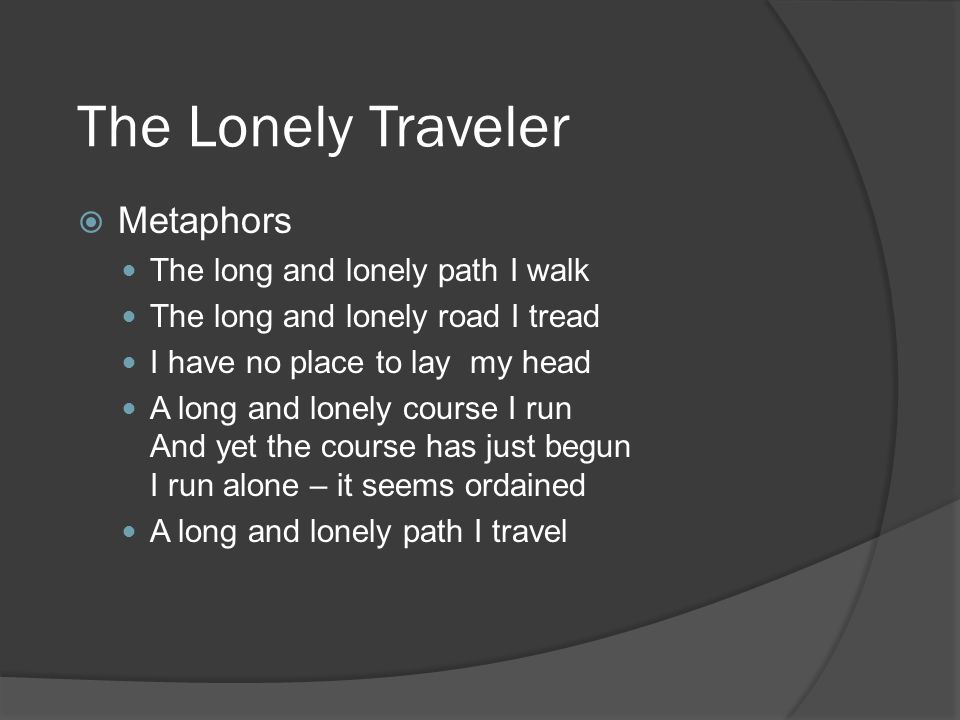 The Lonely Traveler

Metaphors

The long and lonely path I walk

The long and lonely road I tread

I have no place to lay  my head

A long and lonely course I run
And yet the course has just begun
I run alone – it seems ordained

A long and lonely path I travel